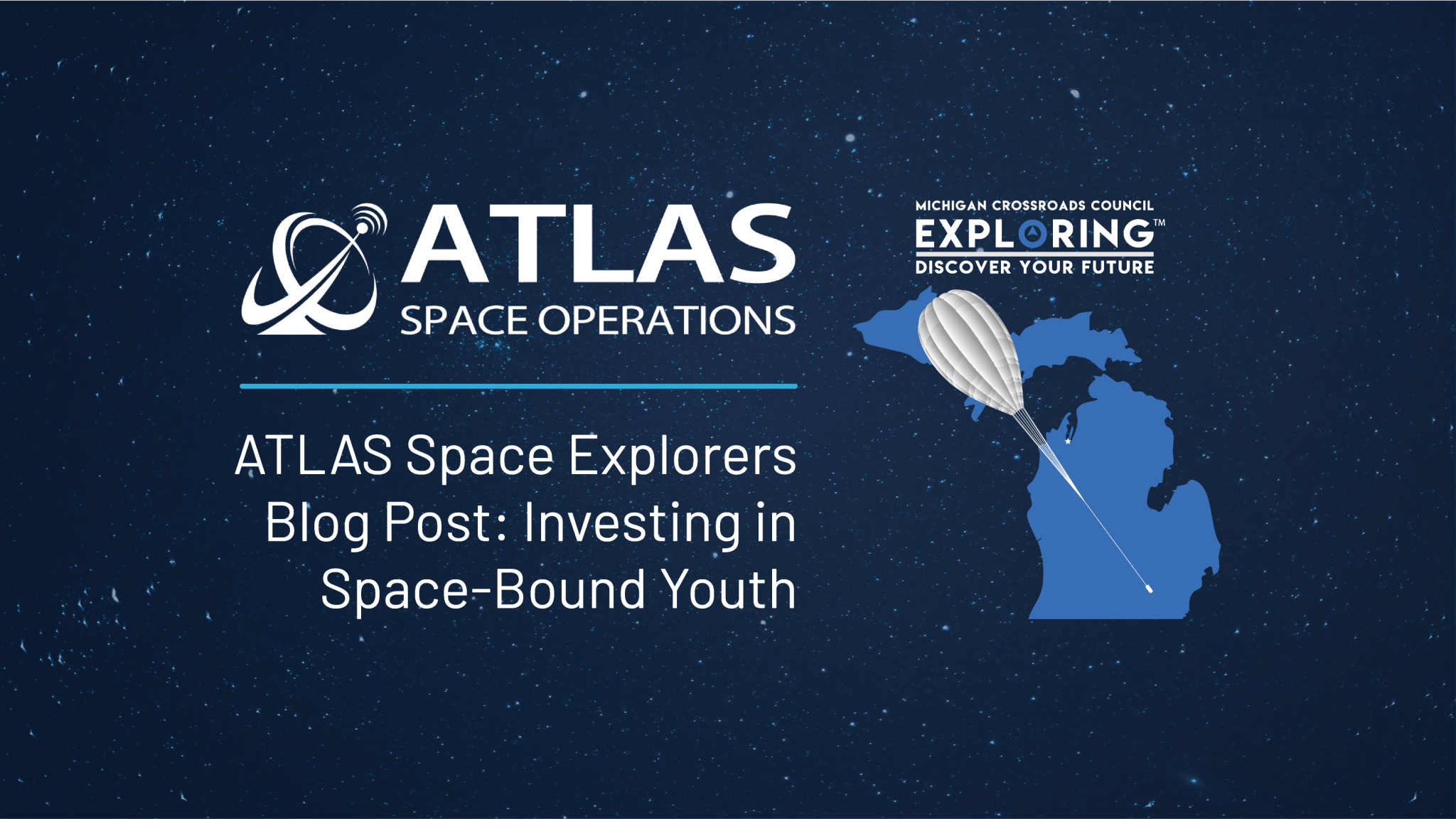 ATLAS
SPACE OPERATIONS

ATLAS Space Explorers Blog Post: Investing in Space-Bound Youth

MICHIGAN CROSSROADS COUNCIL
EXPLORING™
DISCOVER YOUR FUTURE